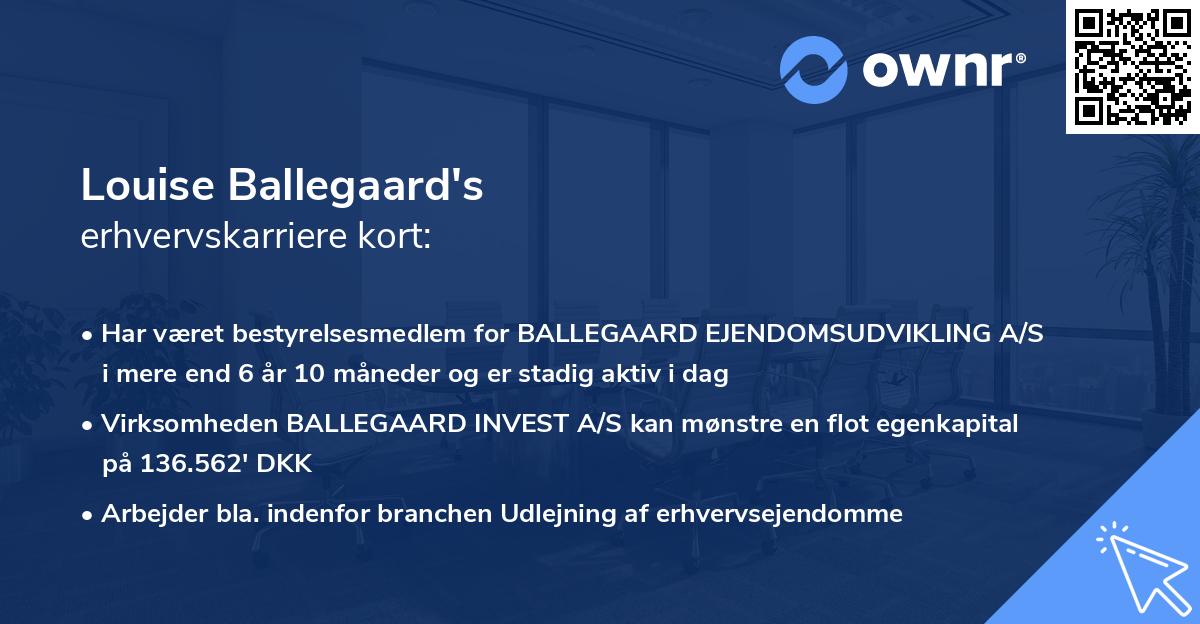 ownr®

Louise Ballegaard's
erhvervskarriere kort:

• Har været bestyrelsesmedlem for BALLEGAARD EJENDOMSUDVIKLING A/S i mere end 6 år 10 måneder og er stadig aktiv i dag

• Virksomheden BALLEGAARD INVEST A/S kan mønstre en flot egenkapital på 136.562' DKK

• Arbejder bla. indenfor branchen Udlejning af erhvervsejendomme